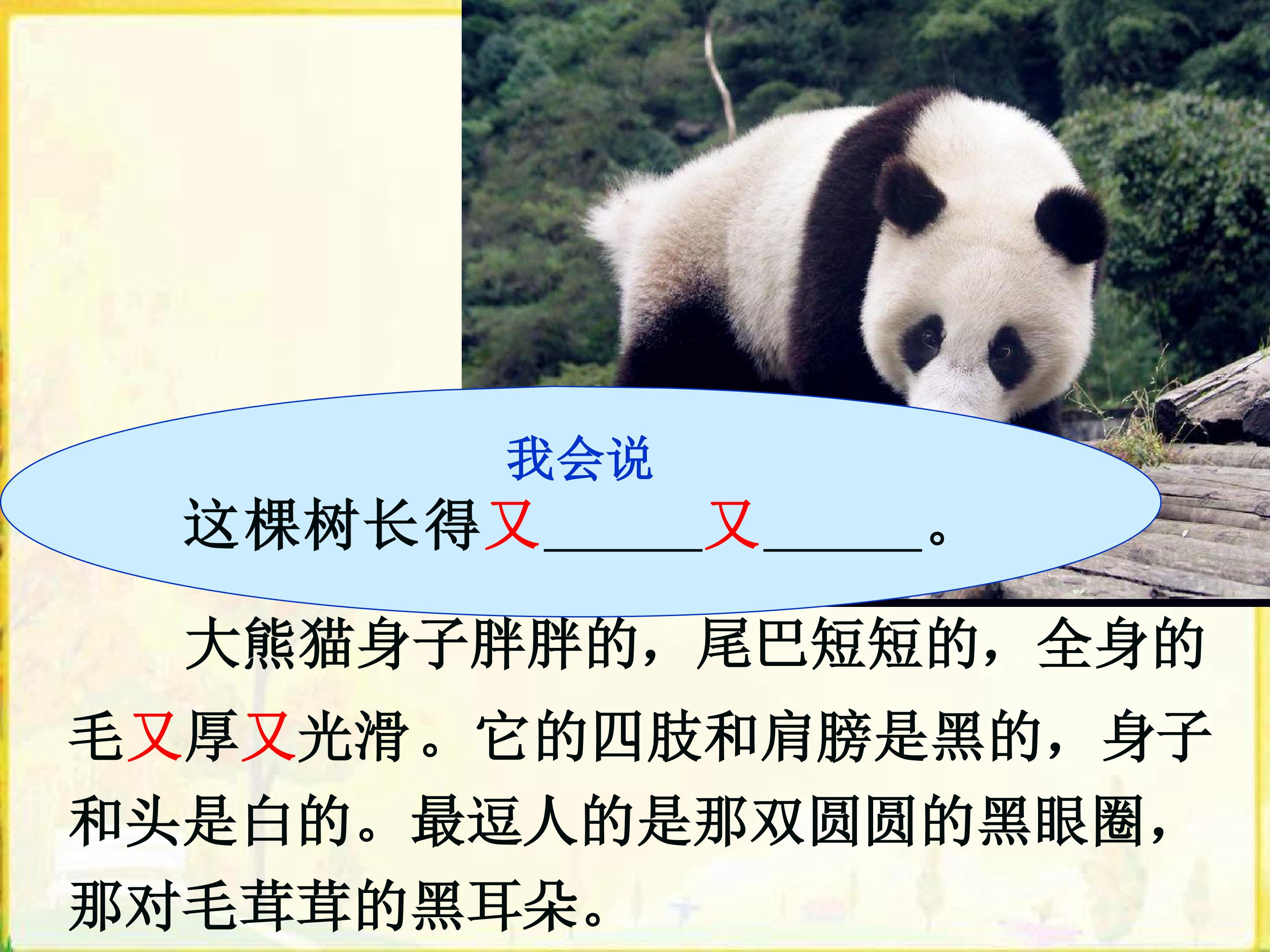 我会说

这棵树长得又______又______。

大熊猫身子胖胖的，尾巴短短的，全身的毛又厚又光滑。它的四肢和肩膀是黑的，身子和头是白的。最逗人的是那双圆圆的黑眼圈，那对毛茸茸的黑耳朵。